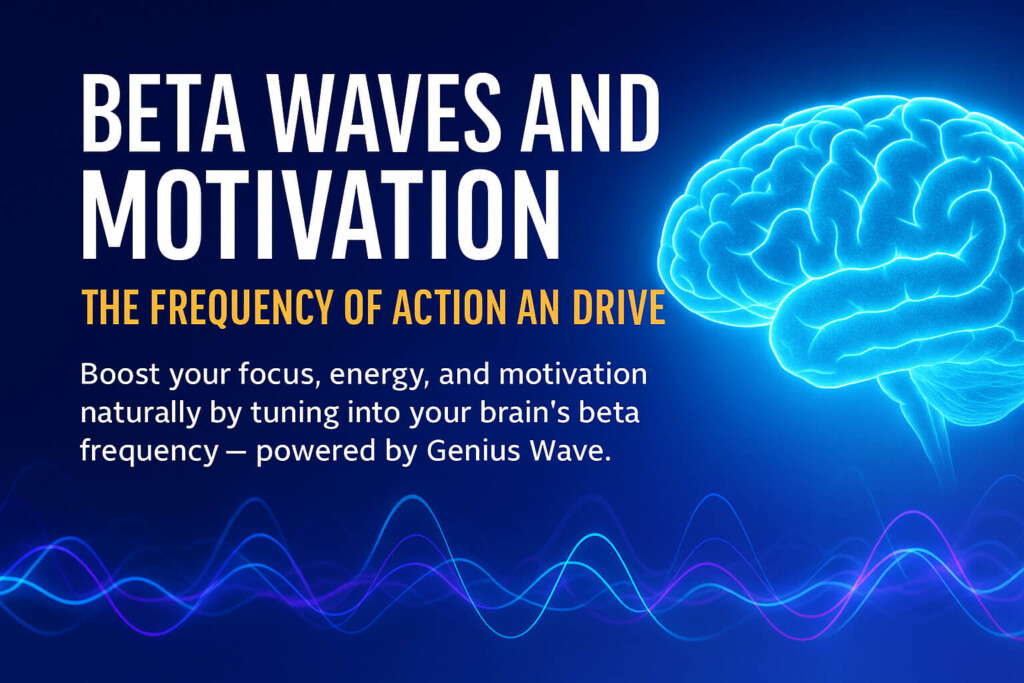 BETA WAVES AND MOTIVATION

THE FREQUENCY OF ACTION AN DRIVE

Boost your focus, energy, and motivation naturally by tuning into your brain's beta frequency — powered by Genius Wave.